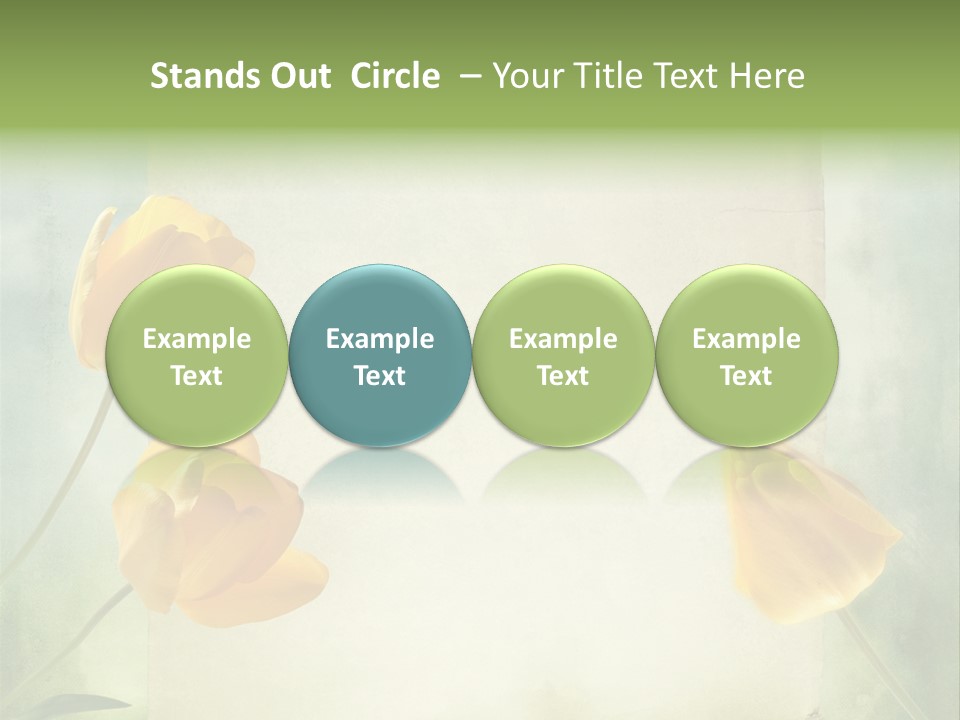 Stands Out  Circle  – Your Title Text Here

Example Text

Example Text

Example Text

Example Text